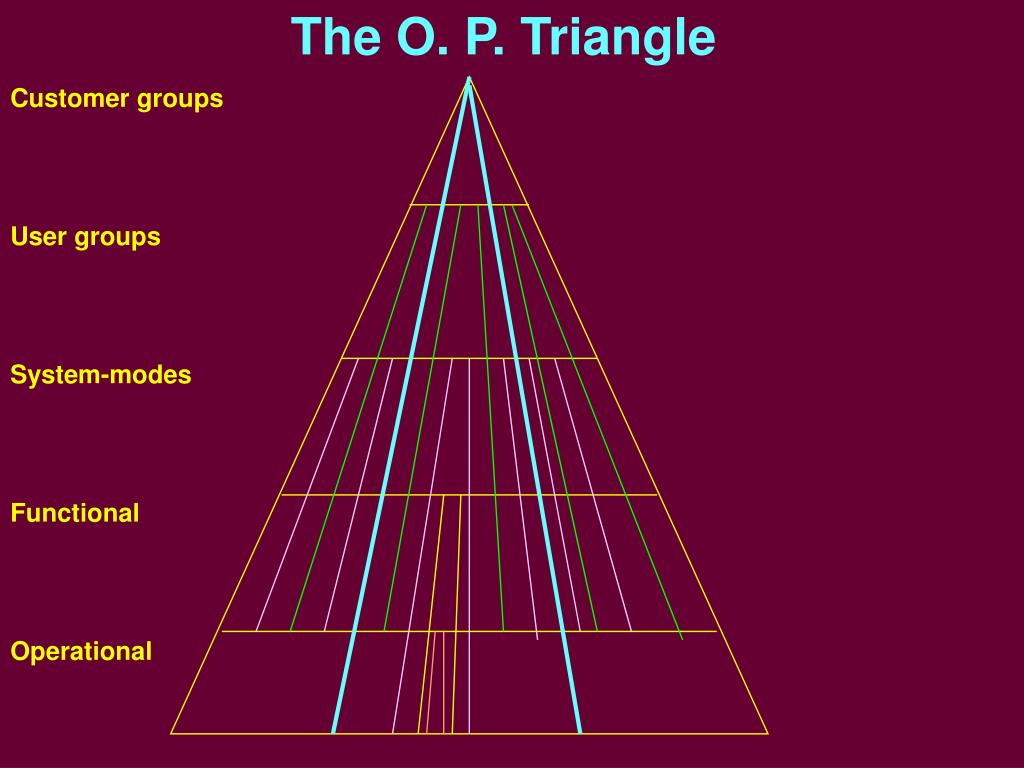 The O. P. Triangle

Customer groups

User groups

System-modes

Functional

Operational